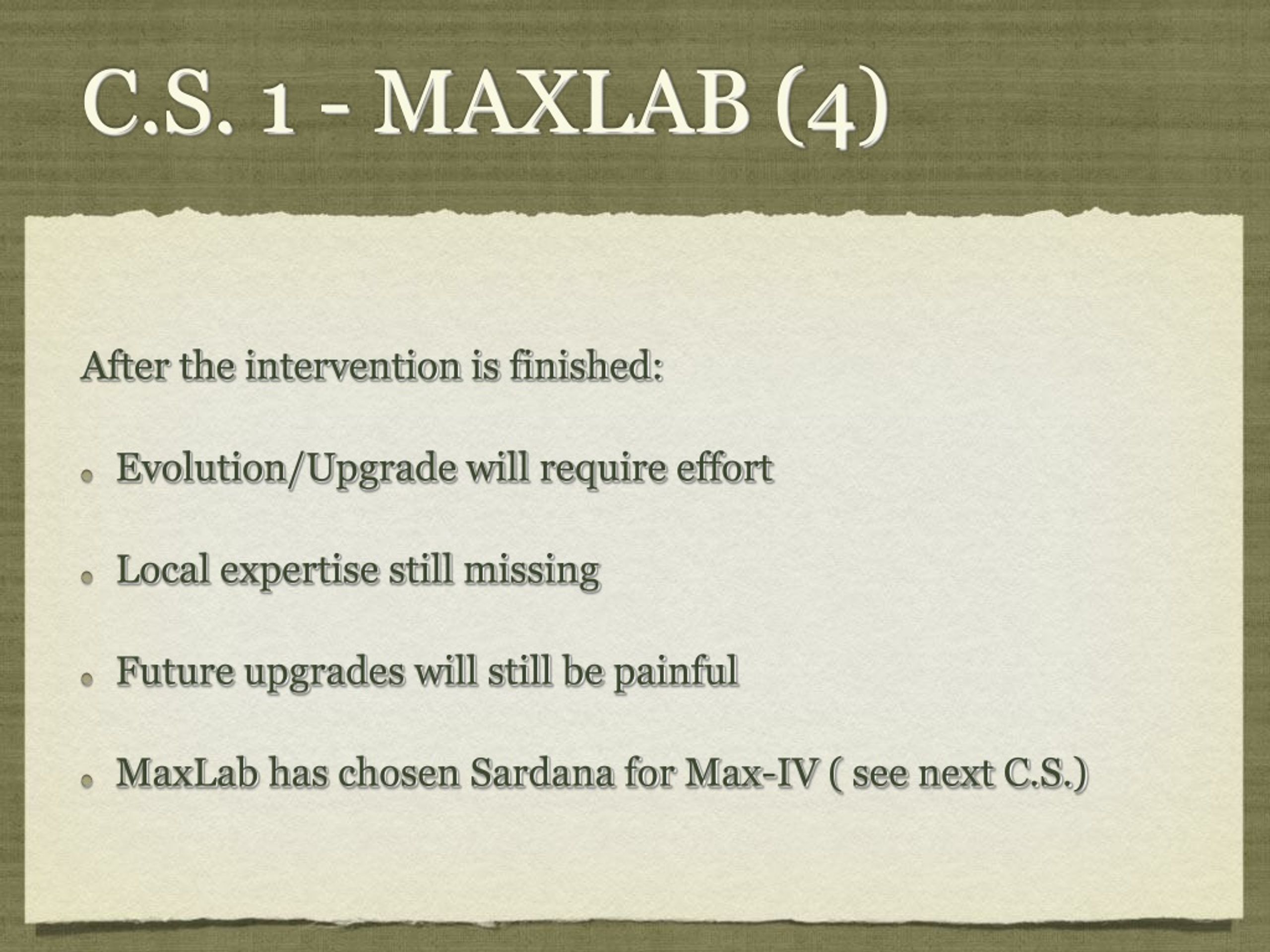 C.S. 1 - MAXLAB (4)

After the intervention is finished:

- Evolution/Upgrade will require effort
- Local expertise still missing
- Future upgrades will still be painful
- MaxLab has chosen Sardana for Max-IV ( see next C.S.)